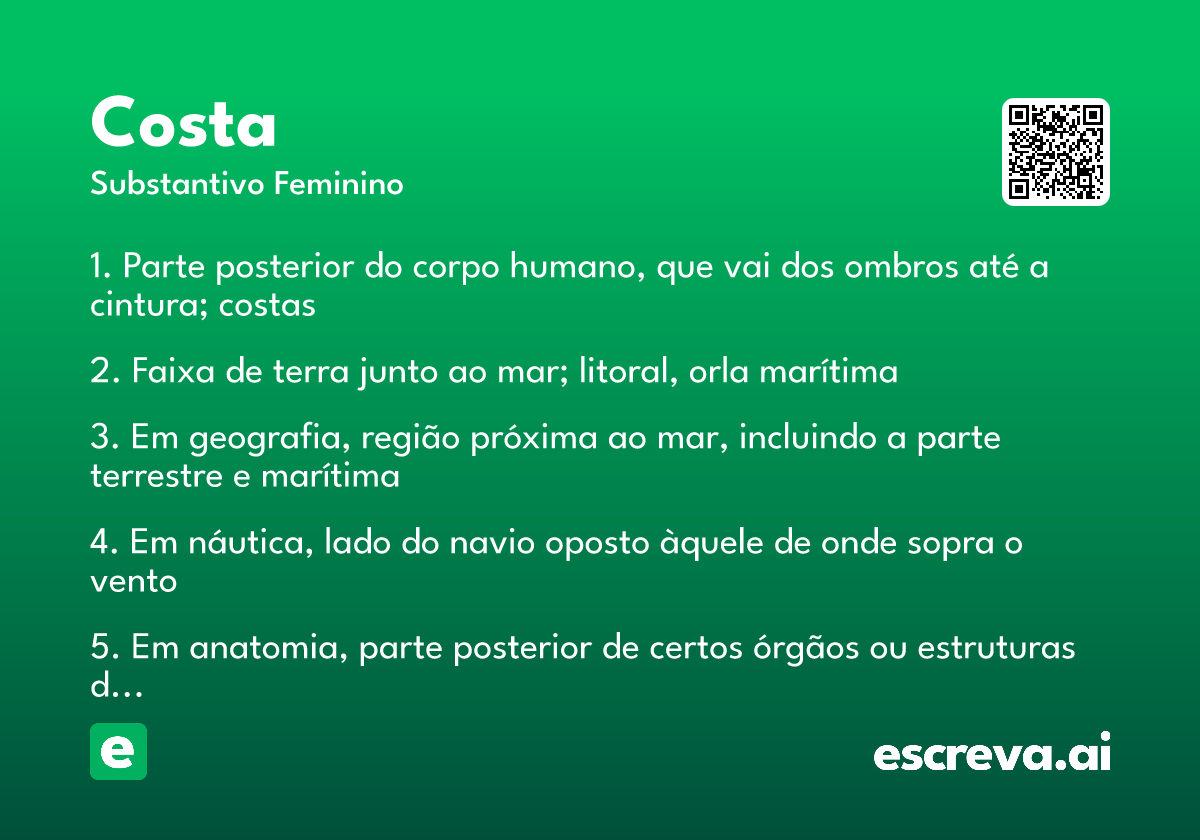 Costa
Substantivo Feminino

1. Parte posterior do corpo humano, que vai dos ombros até a cintura; costas

2. Faixa de terra junto ao mar; litoral, orla marítima

3. Em geografia, região próxima ao mar, incluindo a parte terrestre e marítima

4. Em náutica, lado do navio oposto àquele de onde sopra o vento

5. Em anatomia, parte posterior de certos órgãos ou estruturas d...

e

escreva.ai